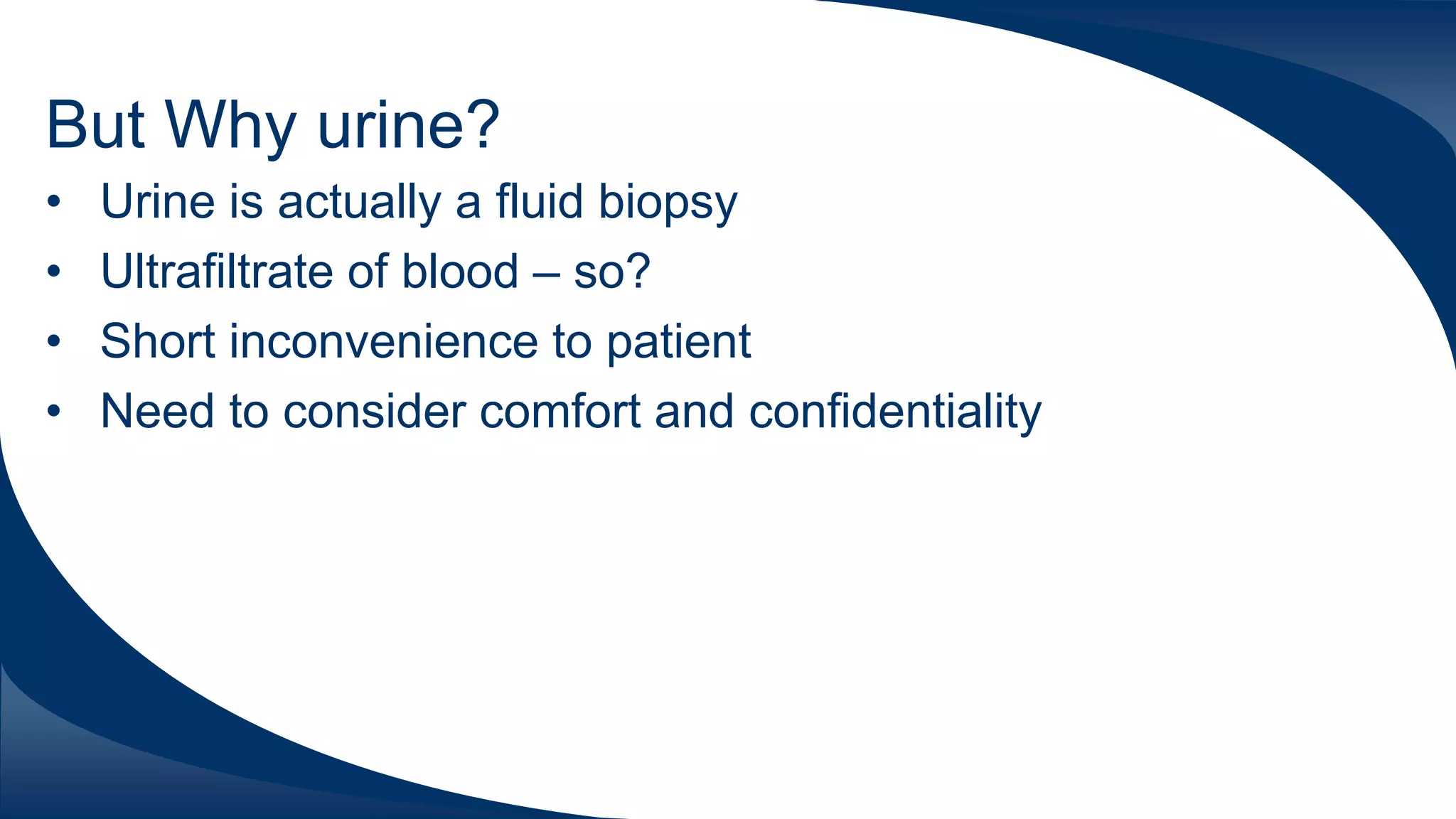 But Why urine?

• Urine is actually a fluid biopsy
• Ultrafiltrate of blood – so?
• Short inconvenience to patient
• Need to consider comfort and confidentiality